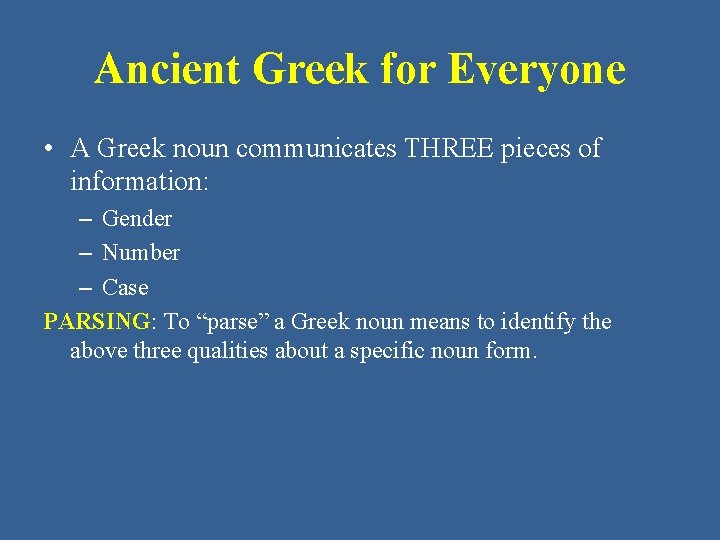 Ancient Greek for Everyone

• A Greek noun communicates THREE pieces of information:
– Gender
– Number
– Case

PARSING: To “parse” a Greek noun means to identify the above three qualities about a specific noun form.